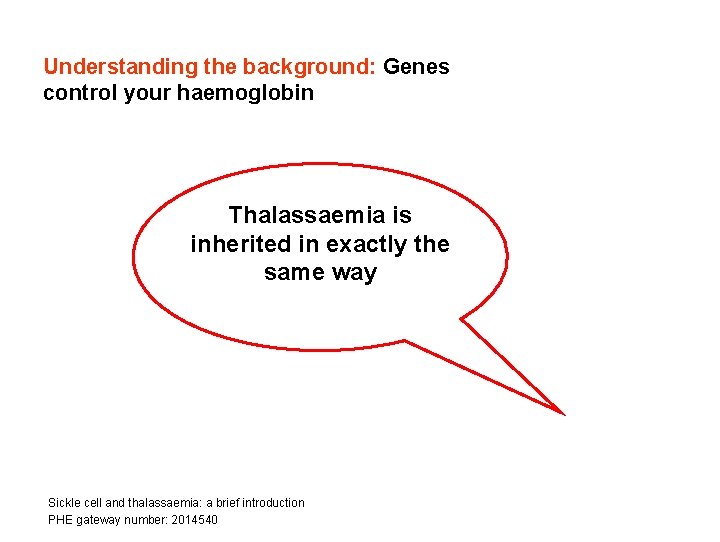 Understanding the background: Genes control your haemoglobin

Thalassaemia is inherited in exactly the same way

Sickle cell and thalassaemia: a brief introduction
PHE gateway number: 2014540